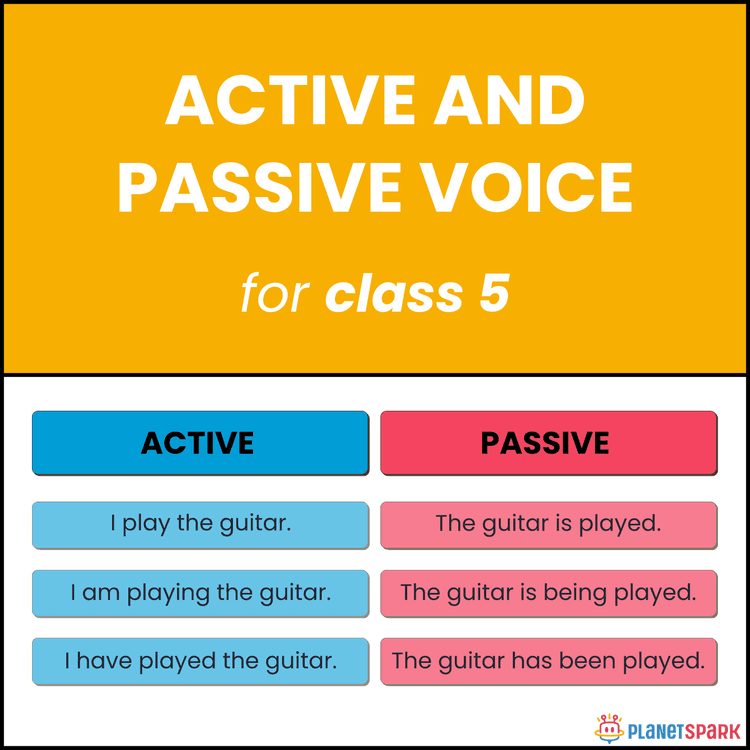 ACTIVE AND PASSIVE VOICE

for class 5

| ACTIVE | PASSIVE |
|---|---|
| I play the guitar. | The guitar is played. |
| I am playing the guitar. | The guitar is being played. |
| I have played the guitar. | The guitar has been played. |

PLANETSPARK